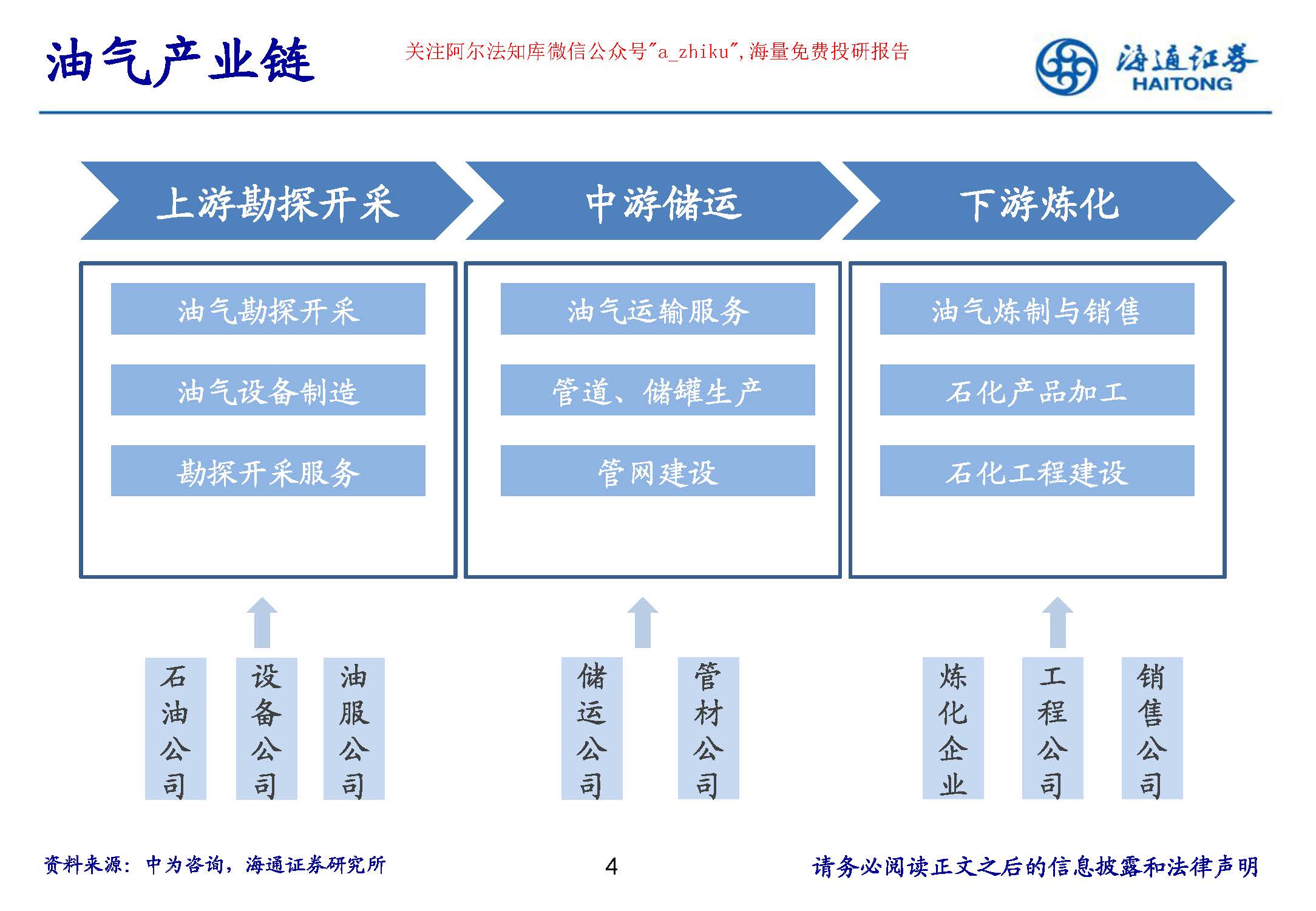 油气产业链

关注阿尔法知库微信公众号"a_zhiku",海量免费投研报告

海通证券
HAITONG

上游勘探开采

中游储运

下游炼化

油气勘探开采

油气设备制造

勘探开采服务

油气运输服务

管道、储罐生产

管网建设

油气炼制与销售

石化产品加工

石化工程建设

石油公司

设备公司

油服公司

储运公司

管材公司

炼化企业

工程公司

销售公司

资料来源：中为咨询，海通证券研究所

4

请务必阅读正文之后的信息披露和法律声明